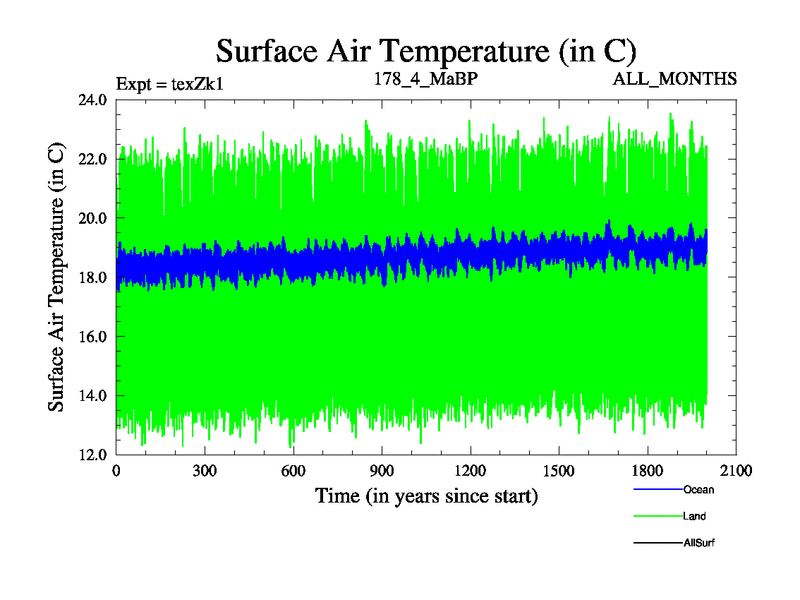 Surface Air Temperature (in C)

Expt = texZk1

178_4_MaBP

ALL_MONTHS

Surface Air Temperature (in C)

24.0
22.0
20.0
18.0
16.0
14.0
12.0

0
300
600
900
1200
1500
1800
2100

Time (in years since start)

Ocean
Land
AllSurf